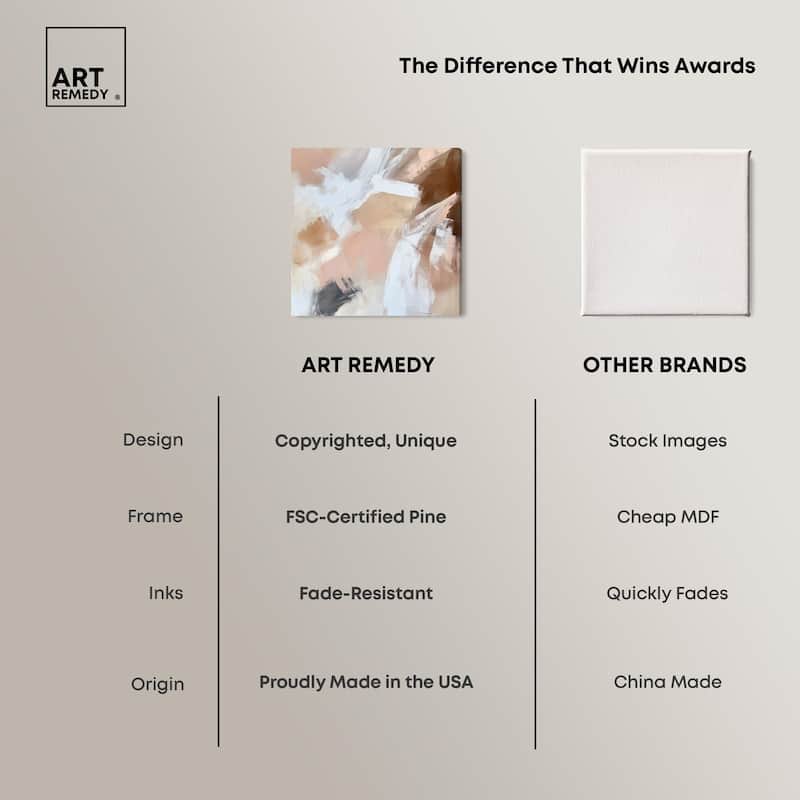 ART REMEDY ®

The Difference That Wins Awards

| | ART REMEDY | OTHER BRANDS |
|---|---|---|
| Design | Copyrighted, Unique | Stock Images |
| Frame | FSC-Certified Pine | Cheap MDF |
| Inks | Fade-Resistant | Quickly Fades |
| Origin | Proudly Made in the USA | China Made |